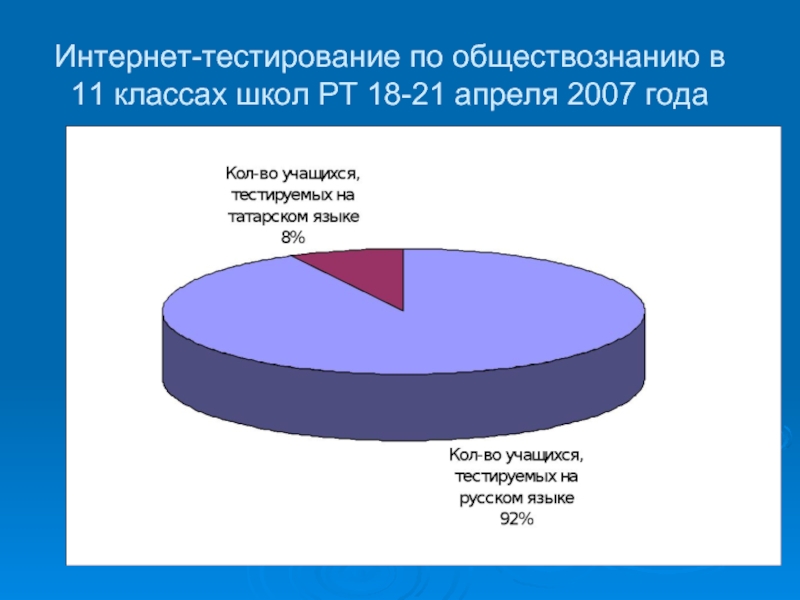 Интернет-тестирование по обществознанию в 11 классах школ РТ 18-21 апреля 2007 года

Кол-во учащихся, тестируемых на татарском языке 8%

Кол-во учащихся, тестируемых на русском языке 92%